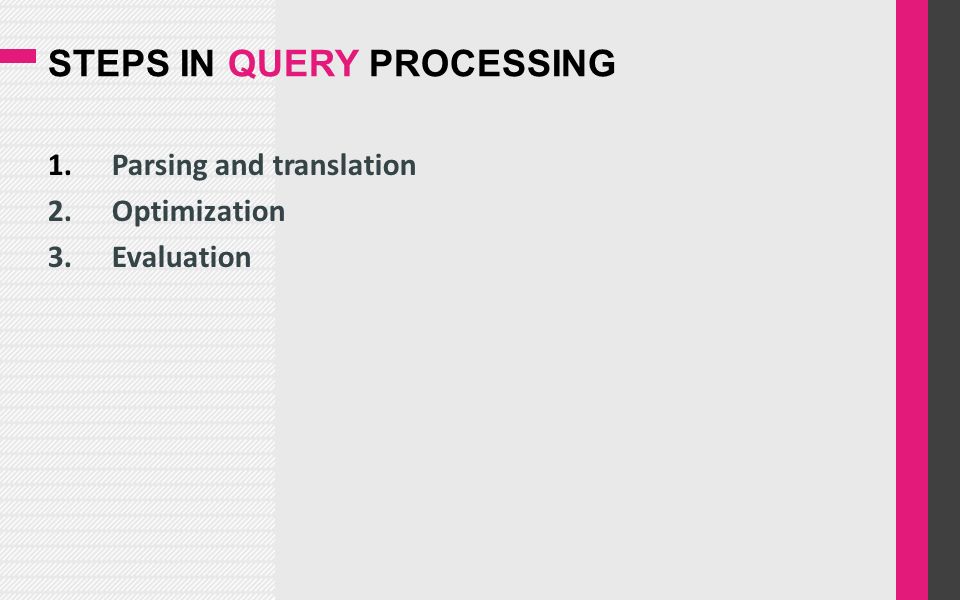 STEPS IN QUERY PROCESSING

1. Parsing and translation
2. Optimization
3. Evaluation